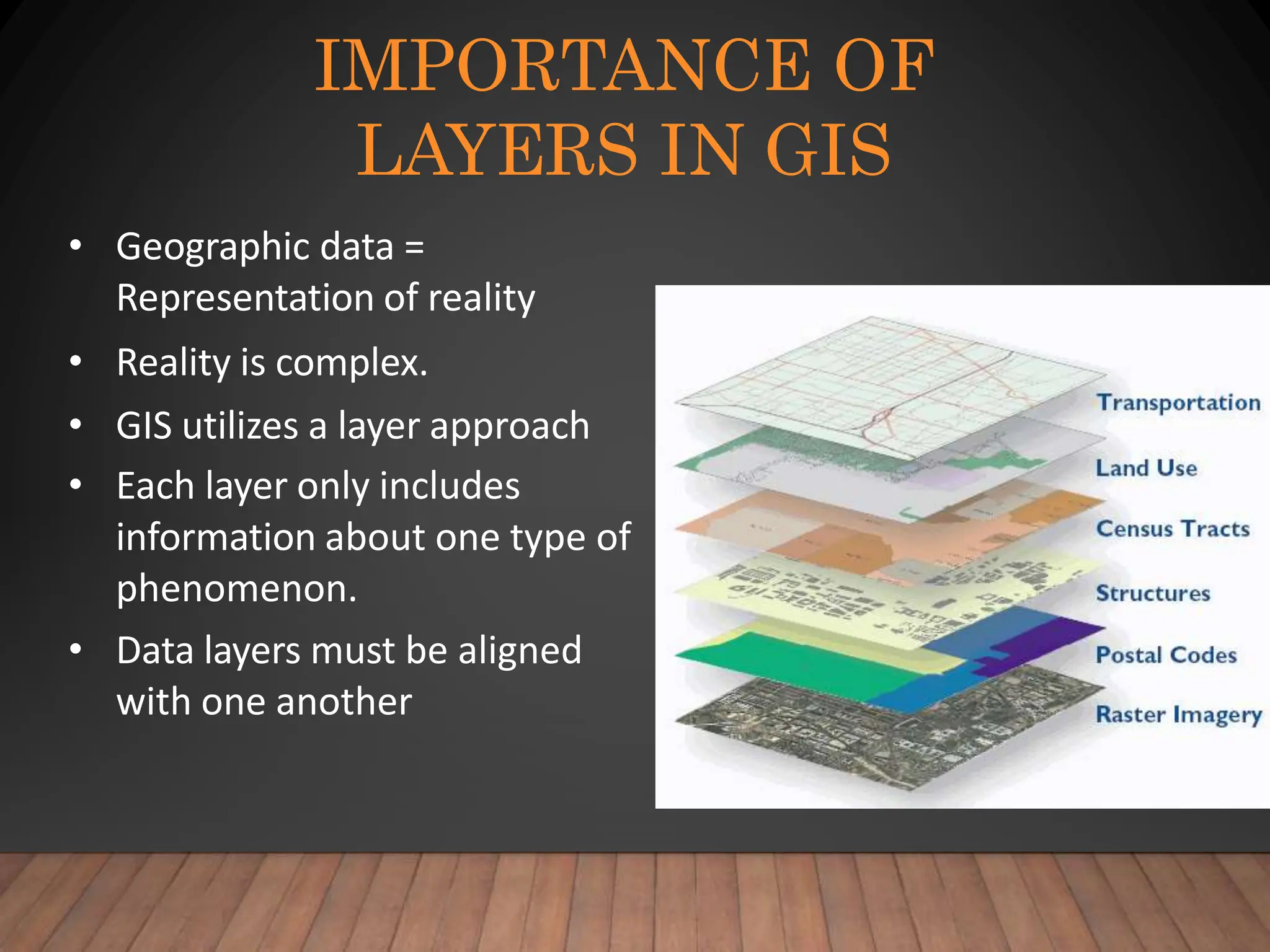 IMPORTANCE OF LAYERS IN GIS

• Geographic data = Representation of reality
• Reality is complex.
• GIS utilizes a layer approach
• Each layer only includes information about one type of phenomenon.
• Data layers must be aligned with one another

Transportation
Land Use
Census Tracts
Structures
Postal Codes
Raster Imagery